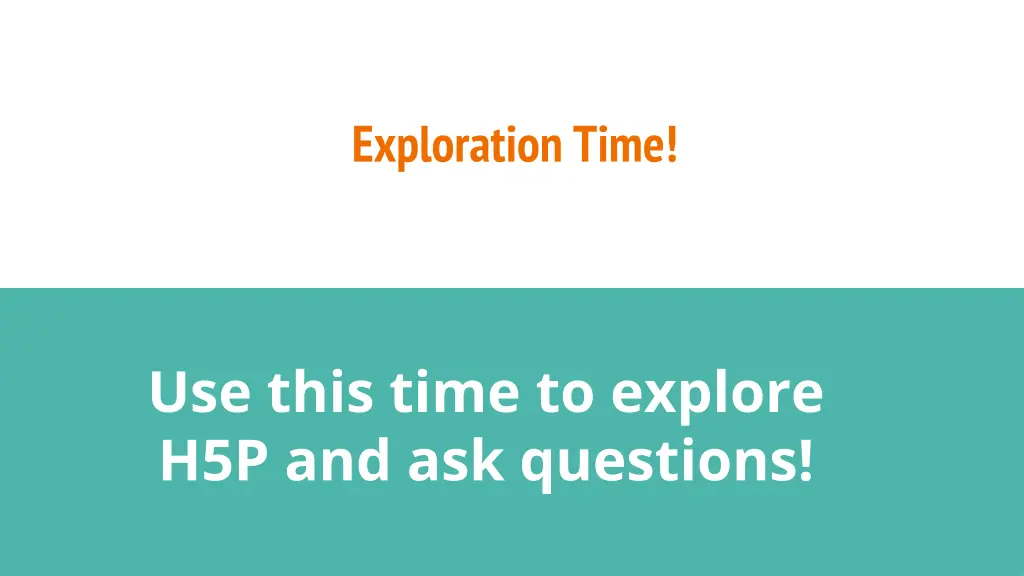 Exploration Time!

Use this time to explore H5P and ask questions!